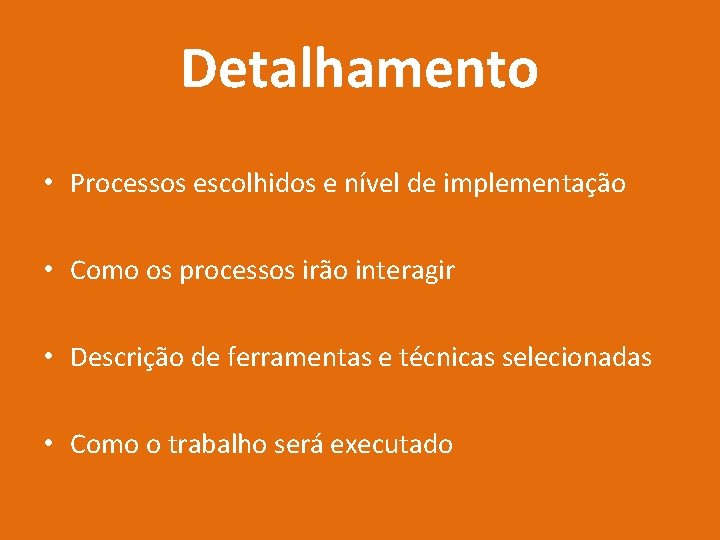 Detalhamento

• Processos escolhidos e nível de implementação

• Como os processos irão interagir

• Descrição de ferramentas e técnicas selecionadas

• Como o trabalho será executado